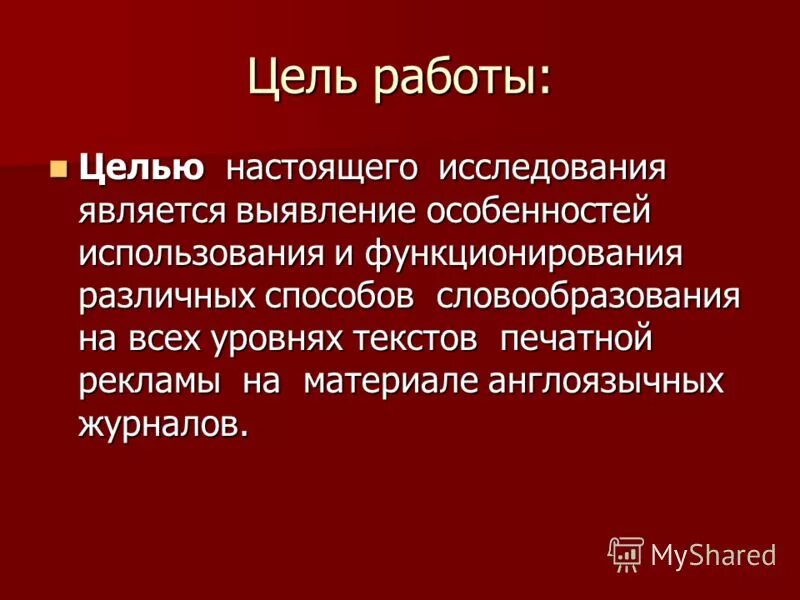 Цель работы:

Целью настоящего исследования является выявление особенностей использования и функционирования различных способов словообразования на всех уровнях текстов печатной рекламы на материале англоязычных журналов.

MyShared